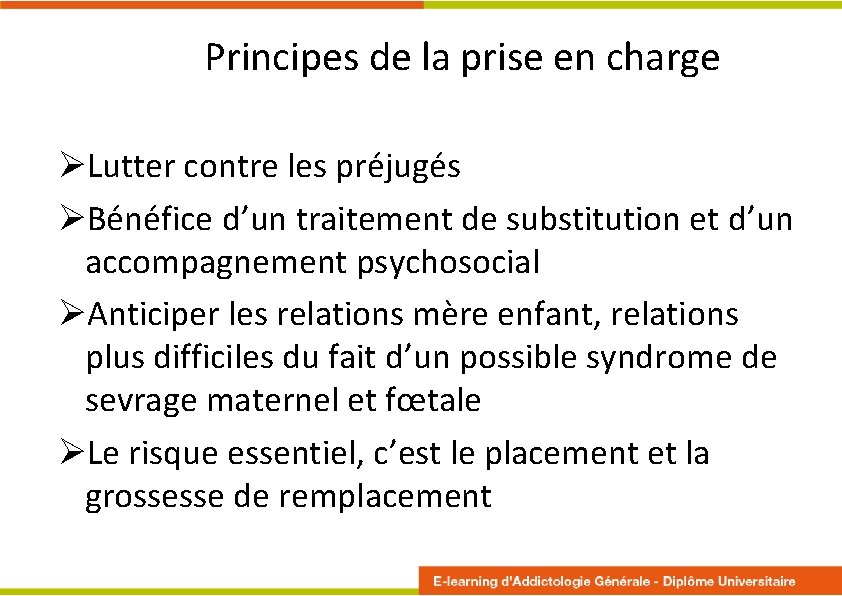 Principes de la prise en charge

➢Lutter contre les préjugés

➢Bénéfice d’un traitement de substitution et d’un accompagnement psychosocial

➢Anticiper les relations mère enfant, relations plus difficiles du fait d’un possible syndrome de sevrage maternel et fœtale

➢Le risque essentiel, c’est le placement et la grossesse de remplacement

E-learning d'Addictologie Générale - Diplôme Universitaire